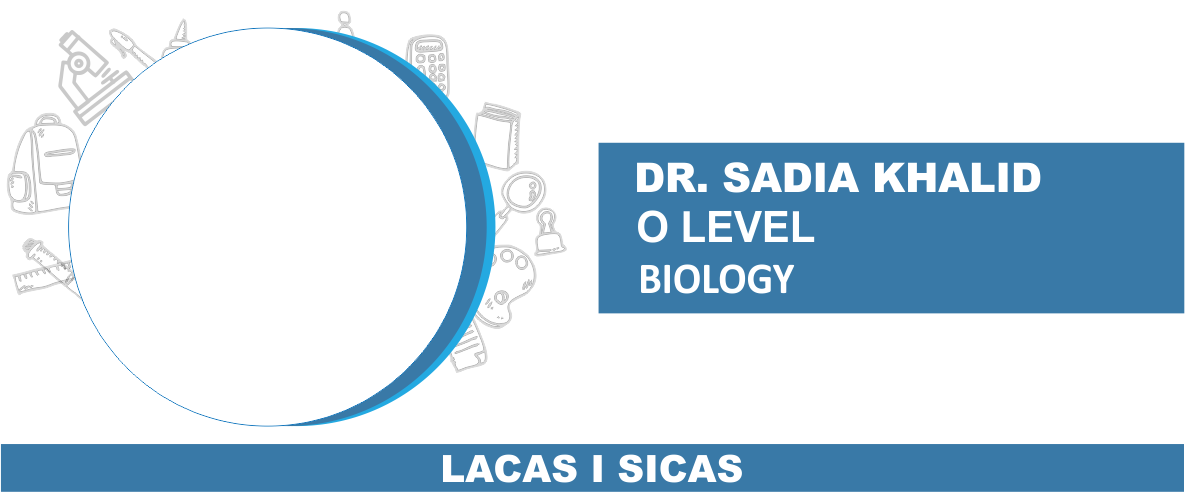 DR. SADIA KHALID
O LEVEL
BIOLOGY

LACAS I SICAS